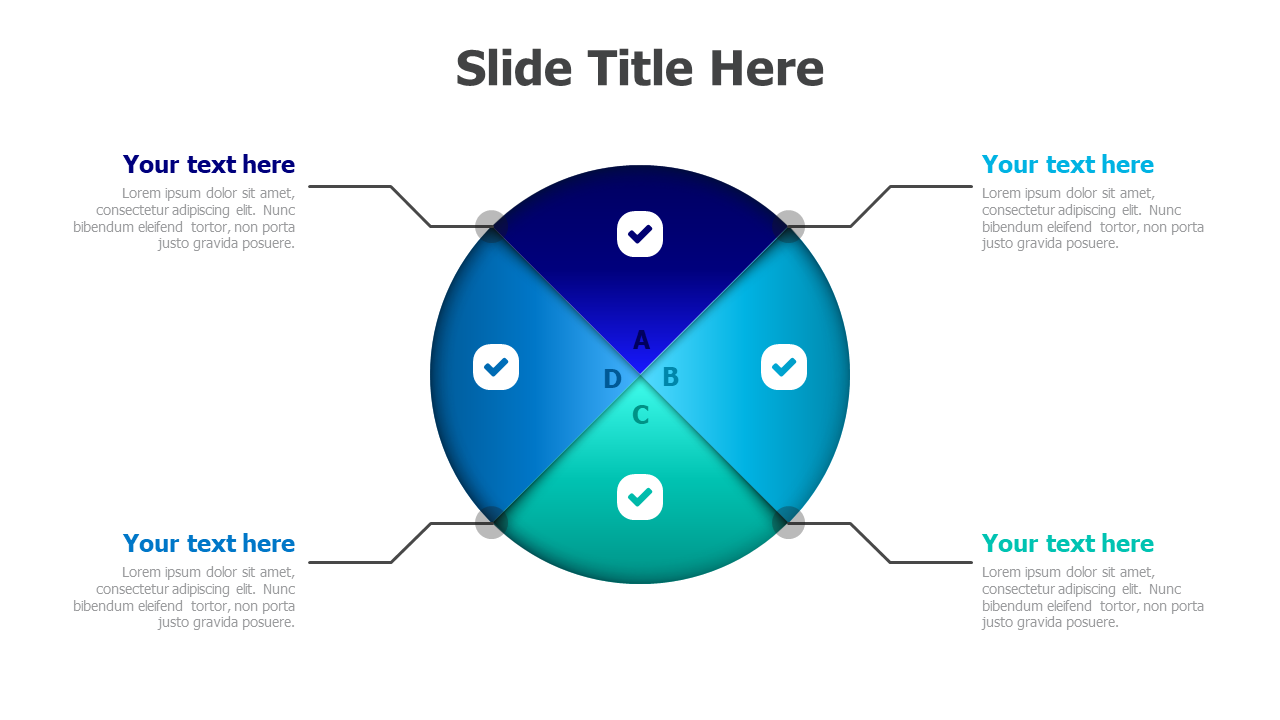 Slide Title Here

Your text here
Lorem ipsum dolor sit amet, consectetur adipiscing elit. Nunc bibendum eleifend tortor, non porta justo gravida posuere.

Your text here
Lorem ipsum dolor sit amet, consectetur adipiscing elit. Nunc bibendum eleifend tortor, non porta justo gravida posuere.

A

D

B

C

Your text here
Lorem ipsum dolor sit amet, consectetur adipiscing elit. Nunc bibendum eleifend tortor, non porta justo gravida posuere.

Your text here
Lorem ipsum dolor sit amet, consectetur adipiscing elit. Nunc bibendum eleifend tortor, non porta justo gravida posuere.